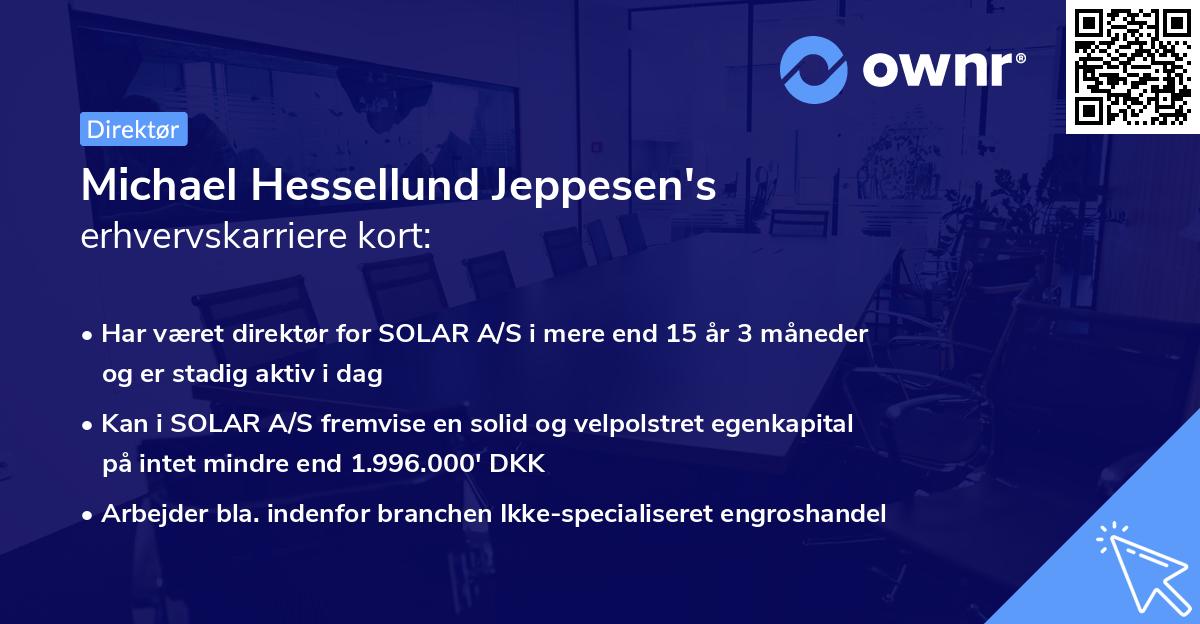 ownr®

Direktør

Michael Hessellund Jeppesen's erhvervskarriere kort:

• Har været direktør for SOLAR A/S i mere end 15 år 3 måneder og er stadig aktiv i dag

• Kan i SOLAR A/S fremvise en solid og velpolstret egenkapital på intet mindre end 1.996.000' DKK

• Arbejder bla. indenfor branchen Ikke-specialiseret engroshandel